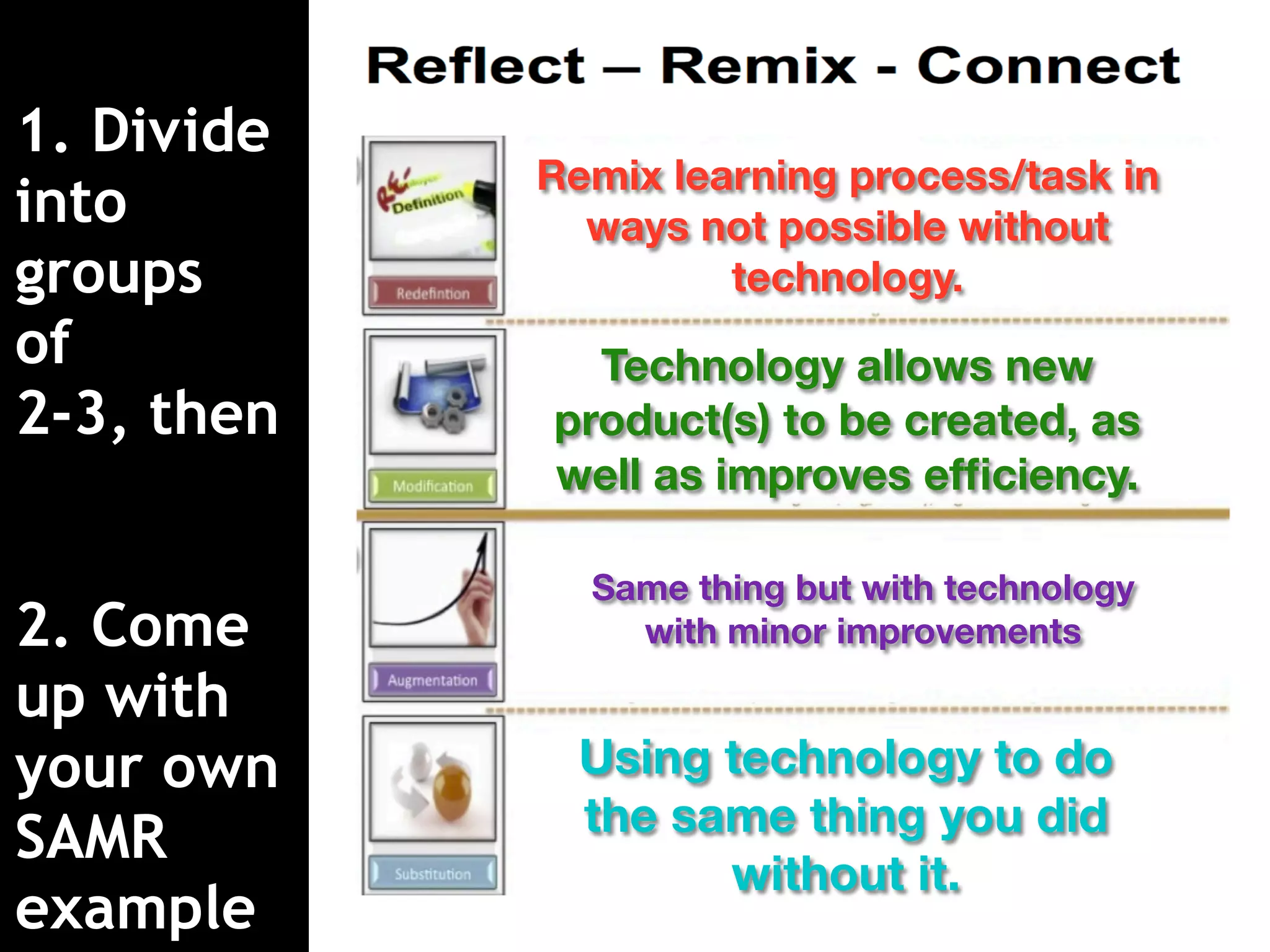 1. Divide into groups of 2-3, then

2. Come up with your own SAMR example

Reflect – Remix - Connect

Re!
Definition

Redefintion

Remix learning process/task in ways not possible without technology.

Modification

Technology allows new product(s) to be created, as well as improves efficiency.

Augmentation

Same thing but with technology with minor improvements

Substitution

Using technology to do the same thing you did without it.